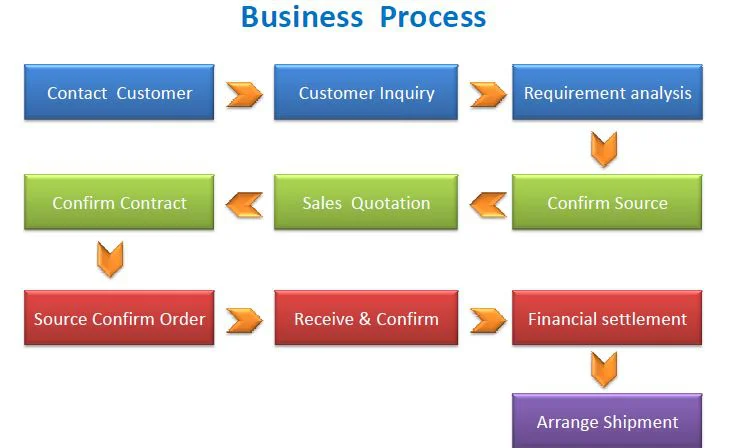 Business Process

Contact Customer

Customer Inquiry

Requirement analysis

Confirm Source

Sales Quotation

Confirm Contract

Source Confirm Order

Receive & Confirm

Financial settlement

Arrange Shipment